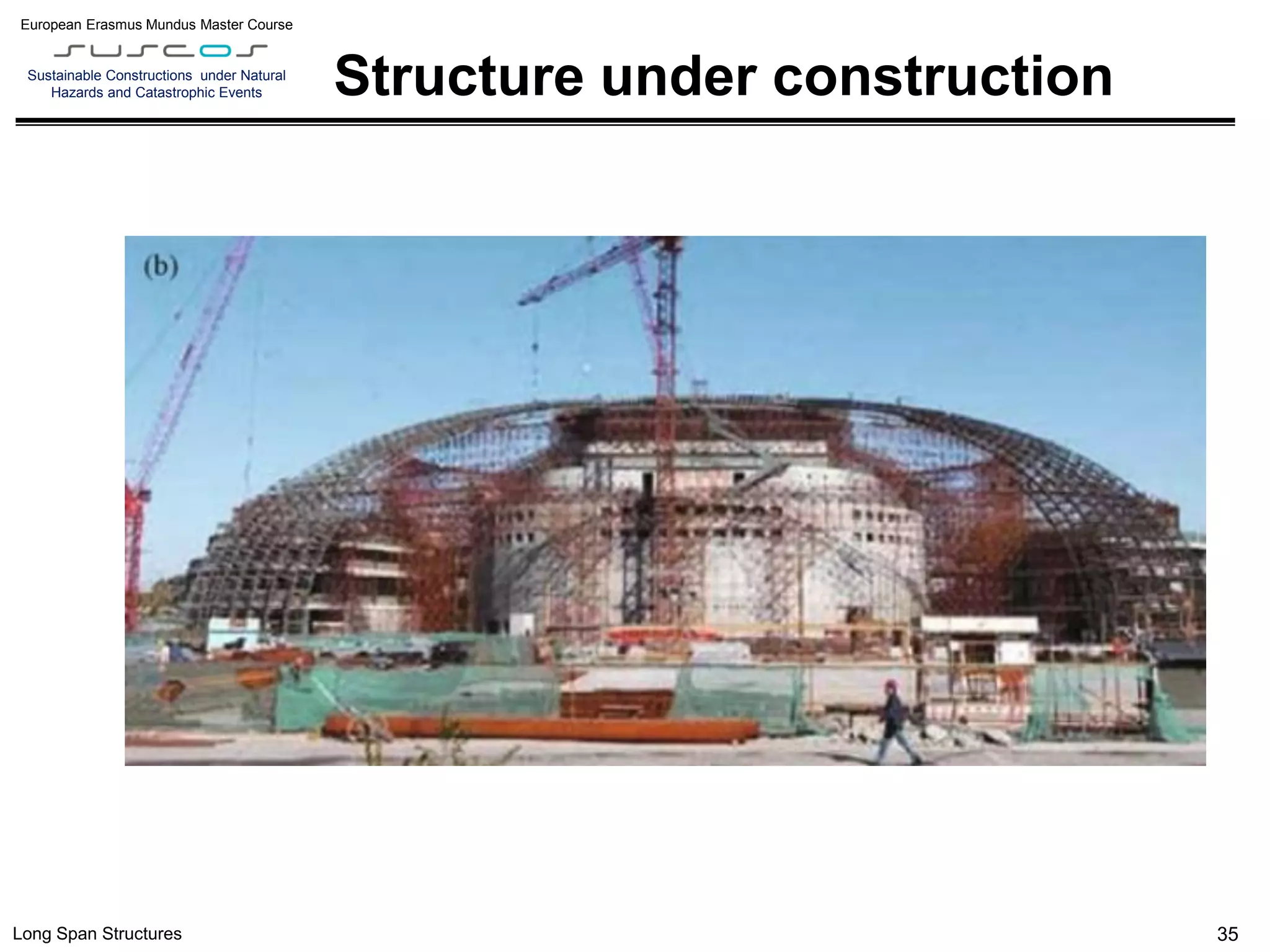 European Erasmus Mundus Master Course

SUSCOS

Sustainable Constructions under Natural Hazards and Catastrophic Events

Structure under construction

(b)

Long Span Structures

35